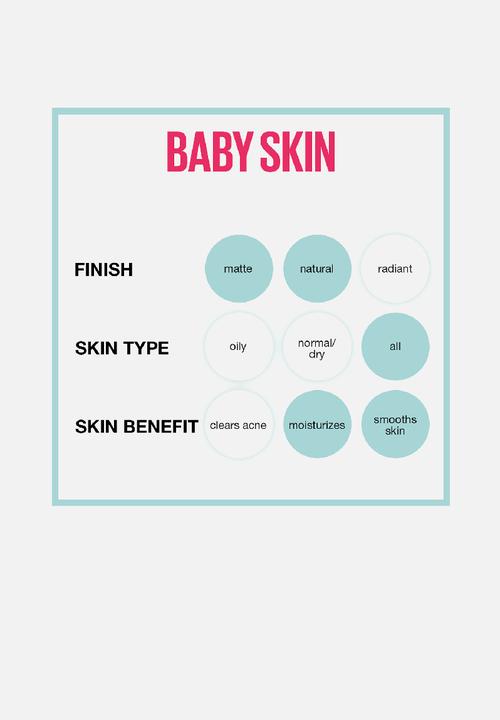 BABY SKIN

FINISH matte natural radiant

SKIN TYPE oily normal/ dry all

SKIN BENEFIT clears acne moisturizes smooths skin